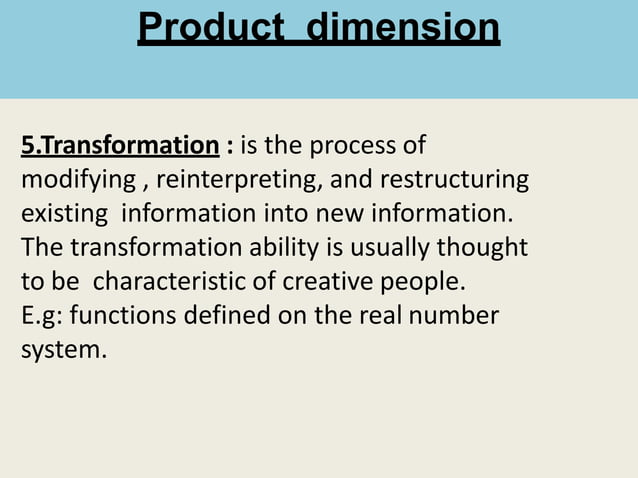 Product dimension

5.Transformation : is the process of modifying , reinterpreting, and restructuring existing information into new information. The transformation ability is usually thought to be characteristic of creative people.
E.g: functions defined on the real number system.